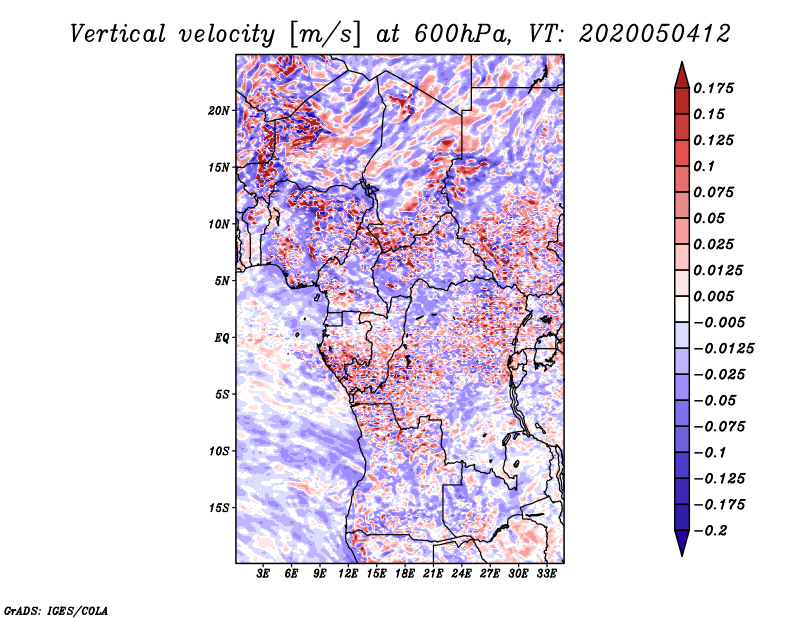 Vertical velocity [m/s] at 600hPa, VT: 2020050412

20N
15N
10N
5N
EQ
5S
10S
15S

3E 6E 9E 12E 15E 18E 21E 24E 27E 30E 33E

0.175
0.15
0.125
0.1
0.075
0.05
0.025
0.0125
0.005
−0.005
−0.0125
−0.025
−0.05
−0.075
−0.1
−0.125
−0.175
−0.2

GrADS: IGES/COLA